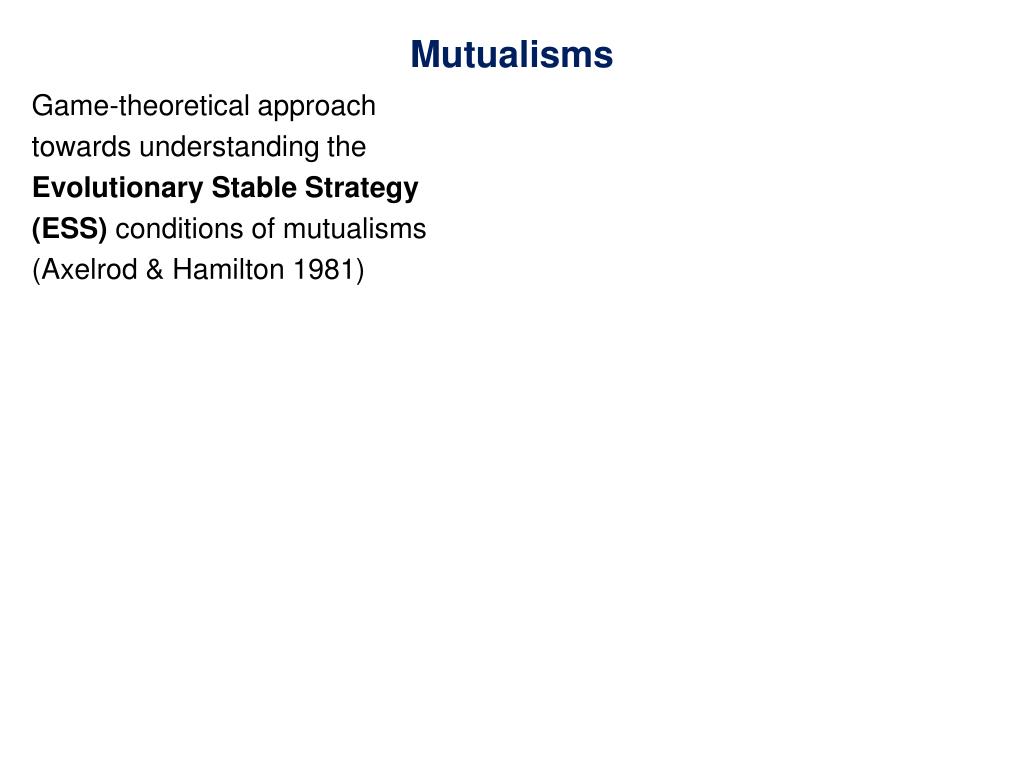 Mutualisms

Game-theoretical approach towards understanding the Evolutionary Stable Strategy (ESS) conditions of mutualisms (Axelrod & Hamilton 1981)